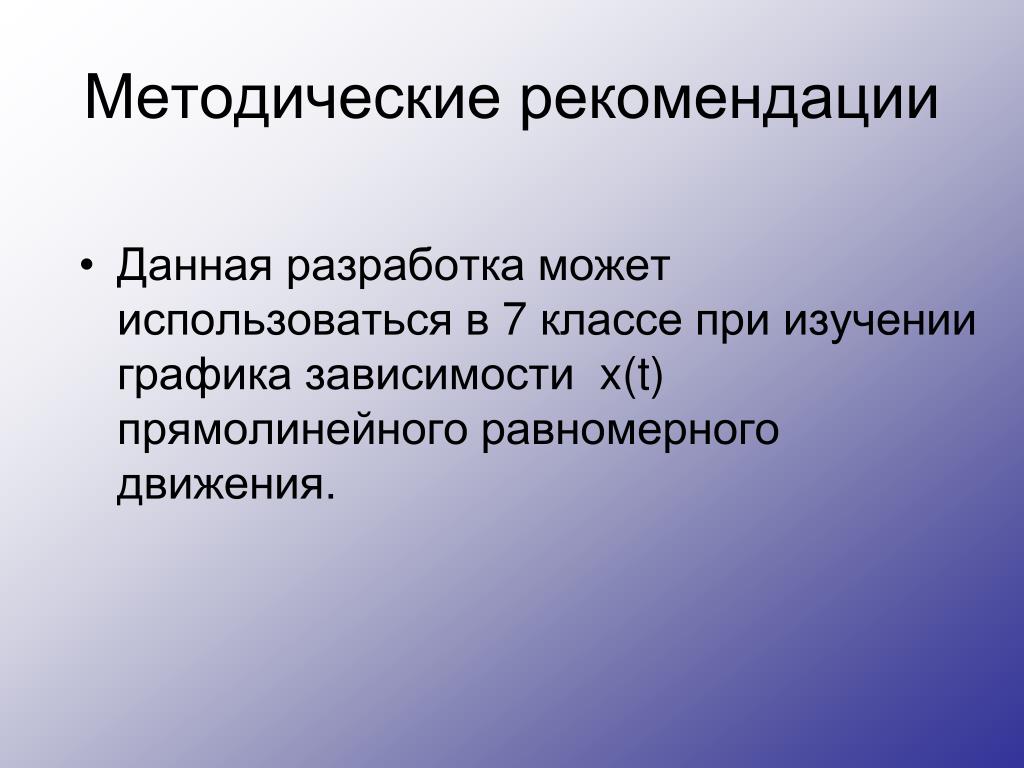 Методические рекомендации

• Данная разработка может использоваться в 7 классе при изучении графика зависимости $x(t)$ прямолинейного равномерного движения.